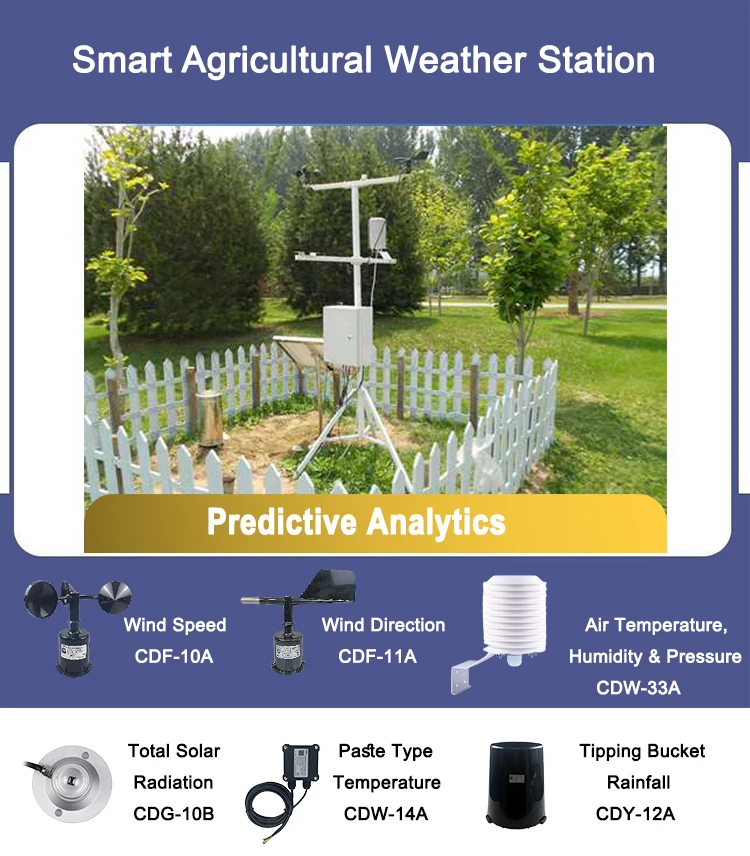 Smart Agricultural Weather Station

Predictive Analytics

Wind Speed
CDF-10A

Wind Direction
CDF-11A

Air Temperature,
Humidity & Pressure
CDW-33A

Total Solar
Radiation
CDG-10B

Paste Type
Temperature
CDW-14A

Tipping Bucket
Rainfall
CDY-12A